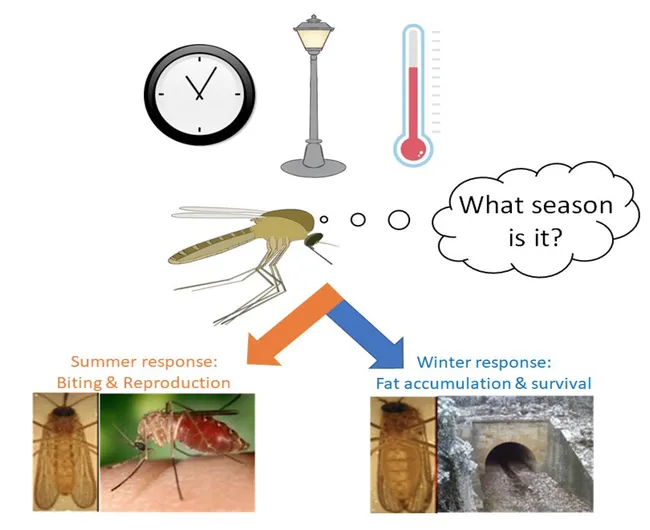 What season is it?

Summer response:
Biting & Reproduction

Winter response:
Fat accumulation & survival